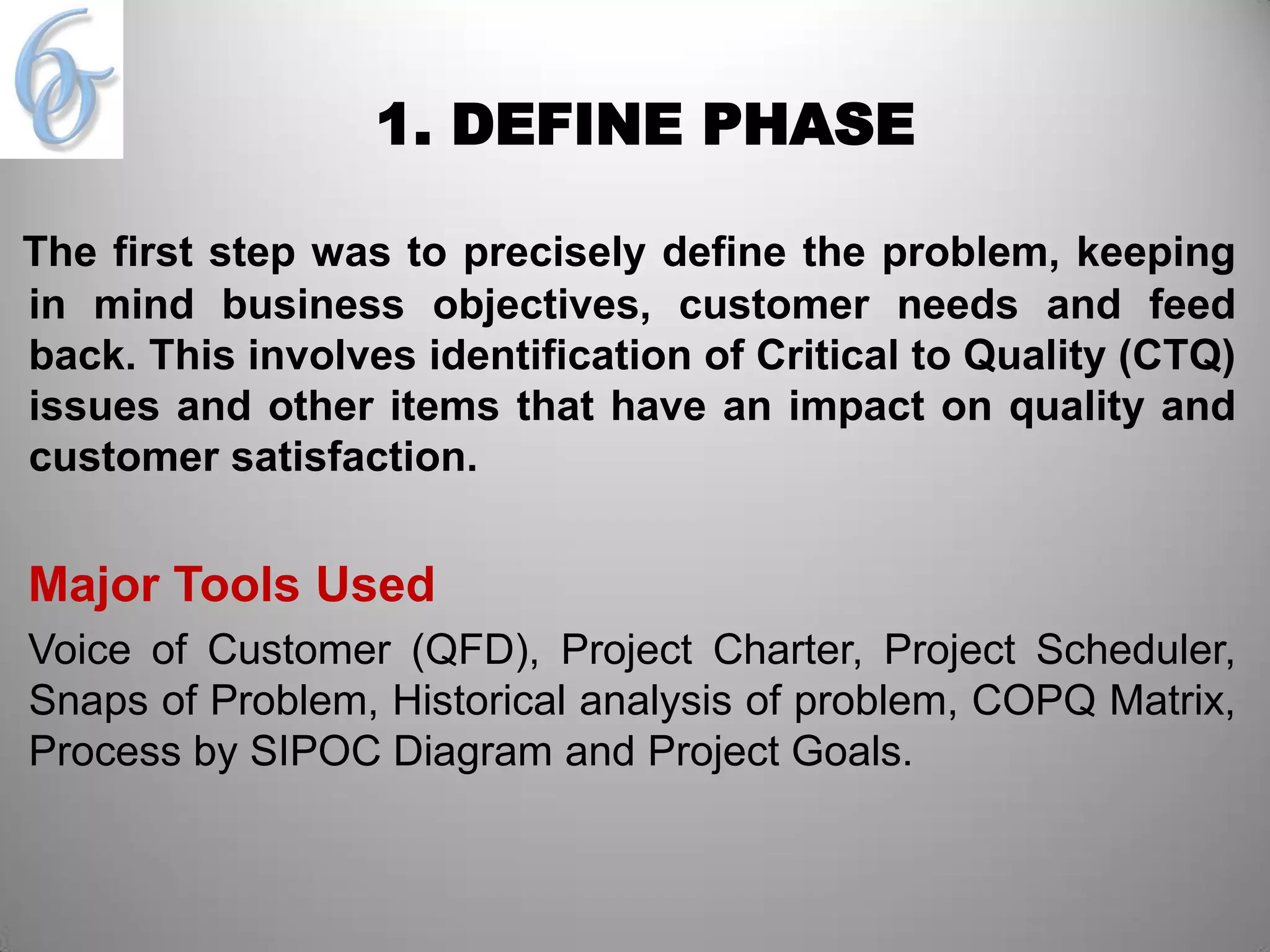 6σ

1. DEFINE PHASE

The first step was to precisely define the problem, keeping in mind business objectives, customer needs and feed back. This involves identification of Critical to Quality (CTQ) issues and other items that have an impact on quality and customer satisfaction.

Major Tools Used

Voice of Customer (QFD), Project Charter, Project Scheduler, Snaps of Problem, Historical analysis of problem, COPQ Matrix, Process by SIPOC Diagram and Project Goals.